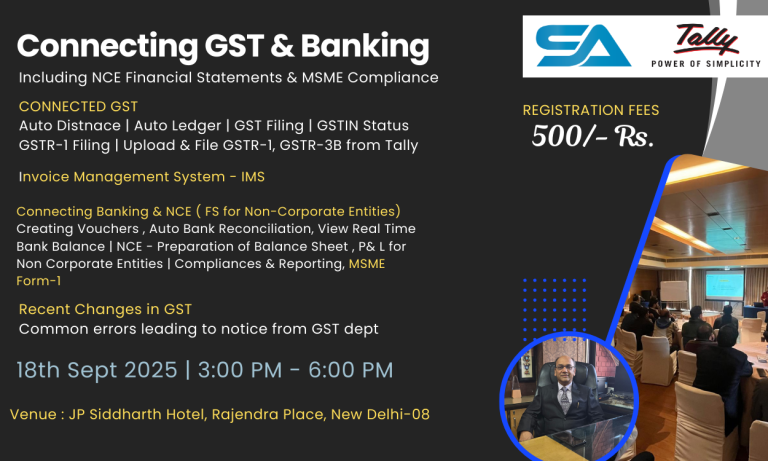 Connecting GST & Banking
Including NCE Financial Statements & MSME Compliance

CONNECTED GST
Auto Distnace | Auto Ledger | GST Filing | GSTIN Status
GSTR-1 Filing | Upload & File GSTR-1, GSTR-3B from Tally

Invoice Management System - IMS

Connecting Banking & NCE ( FS for Non-Corporate Entities)
Creating Vouchers , Auto Bank Reconciliation, View Real Time Bank Balance | NCE - Preparation of Balance Sheet , P& L for Non Corporate Entities | Compliances & Reporting, MSME Form-1

Recent Changes in GST
Common errors leading to notice from GST dept

18th Sept 2025 | 3:00 PM - 6:00 PM

Venue : JP Siddharth Hotel, Rajendra Place, New Delhi-08

SA

Tally
POWER OF SIMPLICITY

REGISTRATION FEES
500/- Rs.